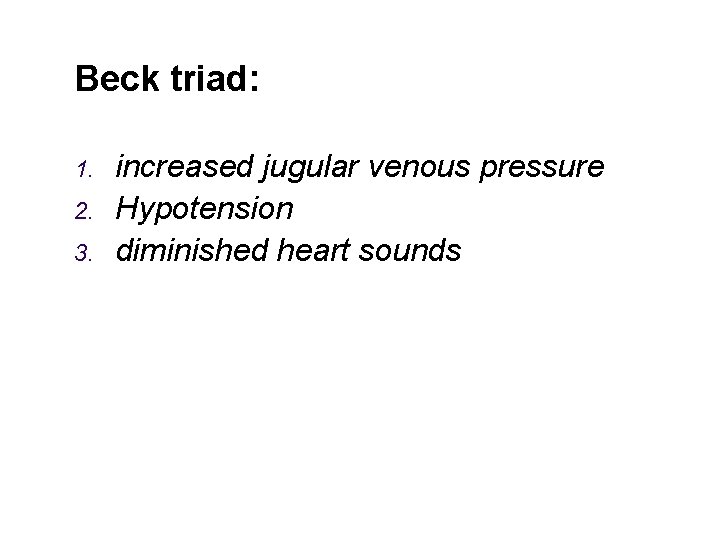 Beck triad:

1. increased jugular venous pressure
2. Hypotension
3. diminished heart sounds